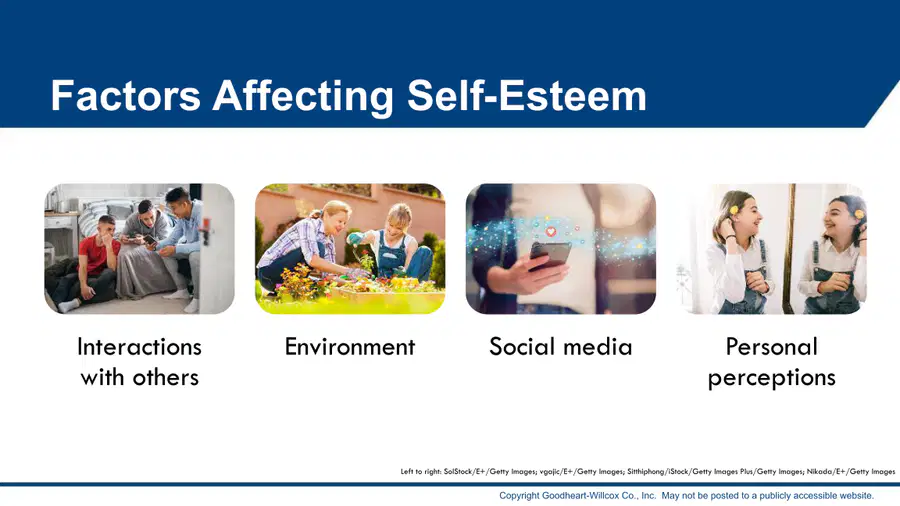 Factors Affecting Self-Esteem

Interactions with others

Environment

Social media

Personal perceptions

Left to right: SolStock/E+/Getty Images; vgajic/E+/Getty Images; Sitthiphong/iStock/Getty Images Plus/Getty Images; Nikada/E+/Getty Images

Copyright Goodheart-Willcox Co., Inc. May not be posted to a publicly accessible website.